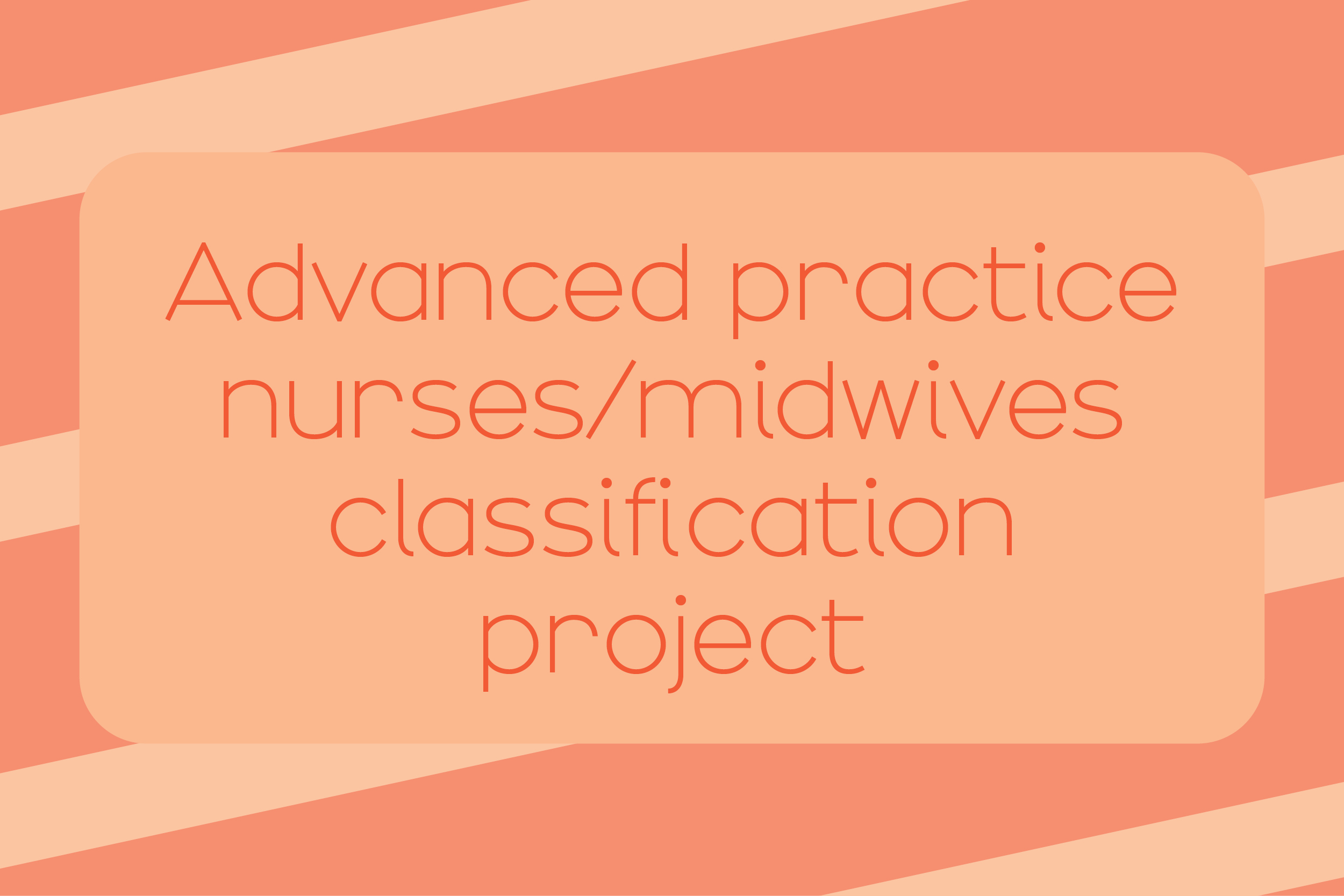 Advanced practice nurses/midwives classification project